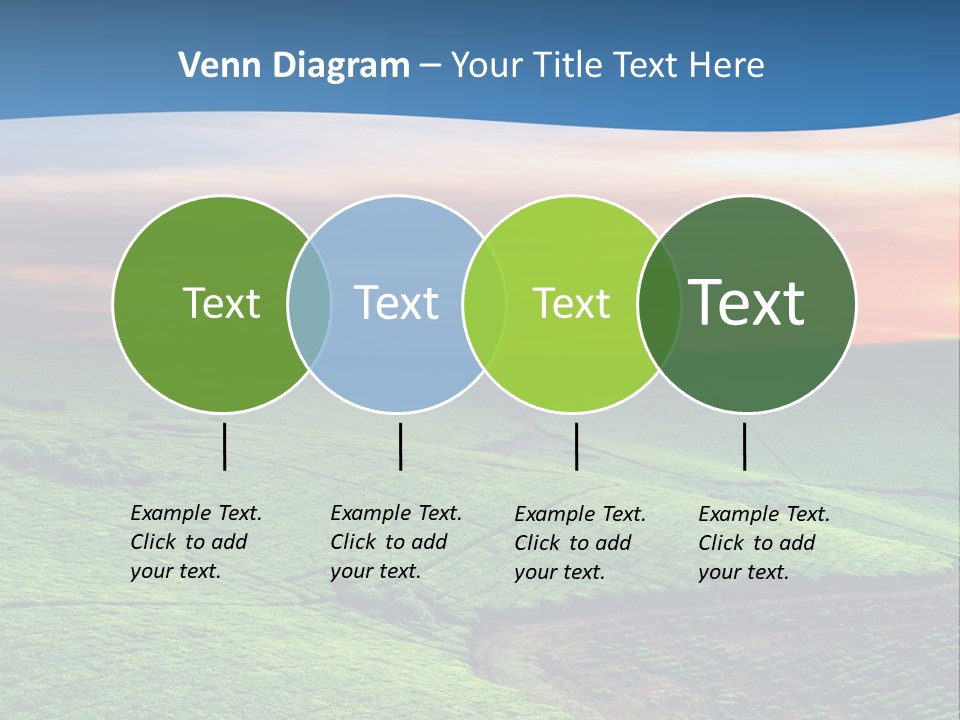 Venn Diagram – Your Title Text Here

Text

Text

Text

Text

Example Text. Click to add your text.

Example Text. Click to add your text.

Example Text. Click to add your text.

Example Text. Click to add your text.